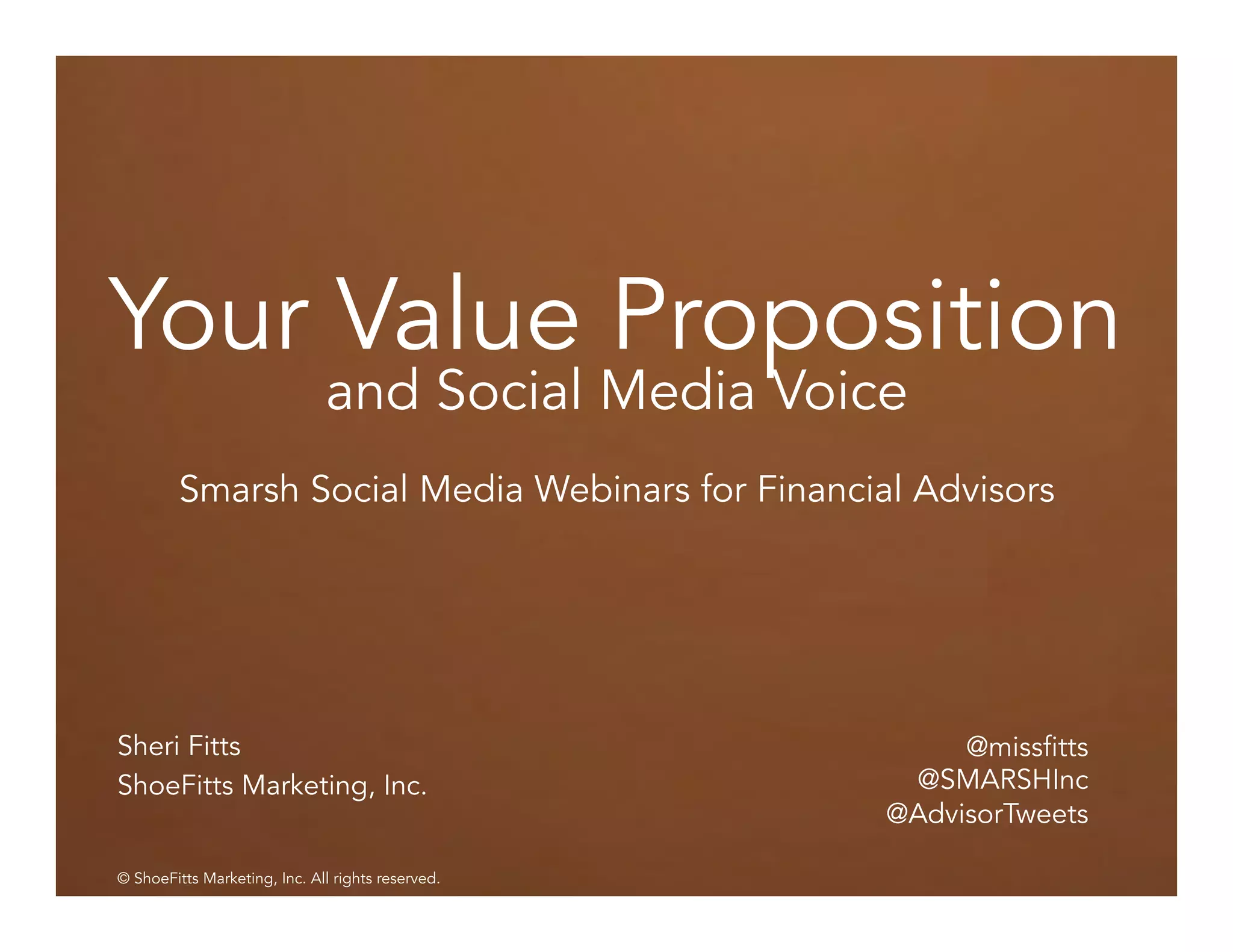 Your Value Proposition
and Social Media Voice

Smarsh Social Media Webinars for Financial Advisors

Sheri Fitts
ShoeFitts Marketing, Inc.

@missfitts
@SMARSHInc
@AdvisorTweets

© ShoeFitts Marketing, Inc. All rights reserved.